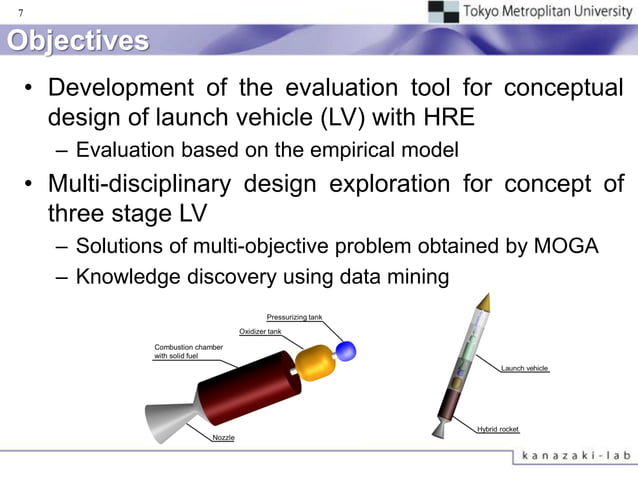 7

Tokyo Metroplitan University

Objectives

• Development of the evaluation tool for conceptual design of launch vehicle (LV) with HRE
 – Evaluation based on the empirical model
• Multi-disciplinary design exploration for concept of three stage LV
 – Solutions of multi-objective problem obtained by MOGA
 – Knowledge discovery using data mining

Pressurizing tank
Oxidizer tank
Combustion chamber with solid fuel
Nozzle

Launch vehicle
Hybrid rocket

kanazaki-lab